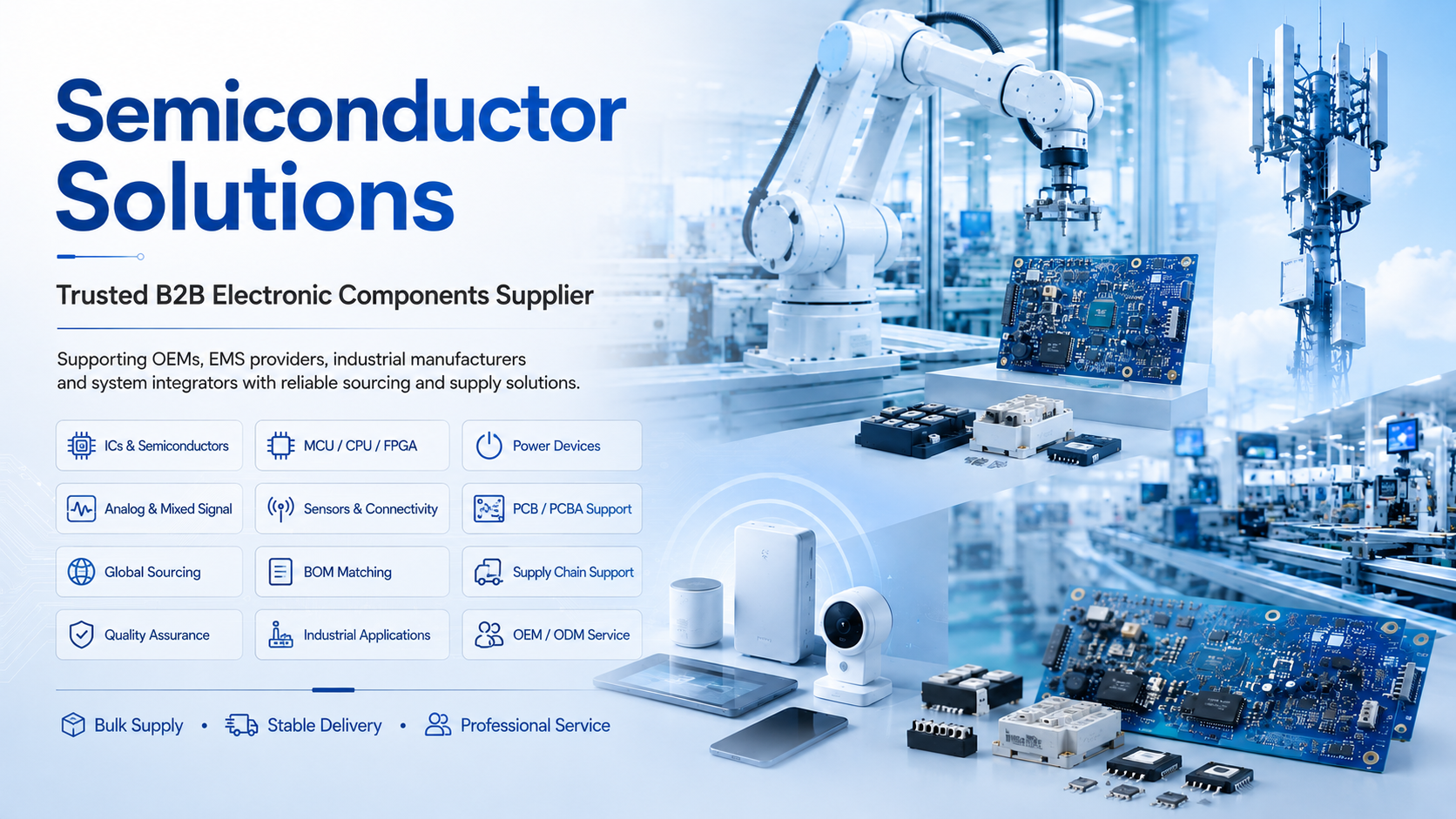 Semiconductor Solutions

Trusted B2B Electronic Components Supplier

Supporting OEMs, EMS providers, industrial manufacturers and system integrators with reliable sourcing and supply solutions.

ICs & Semiconductors
MCU / CPU / FPGA
Power Devices
Analog & Mixed Signal
Sensors & Connectivity
PCB / PCBA Support
Global Sourcing
BOM Matching
Supply Chain Support
Quality Assurance
Industrial Applications
OEM / ODM Service

Bulk Supply • Stable Delivery • Professional Service